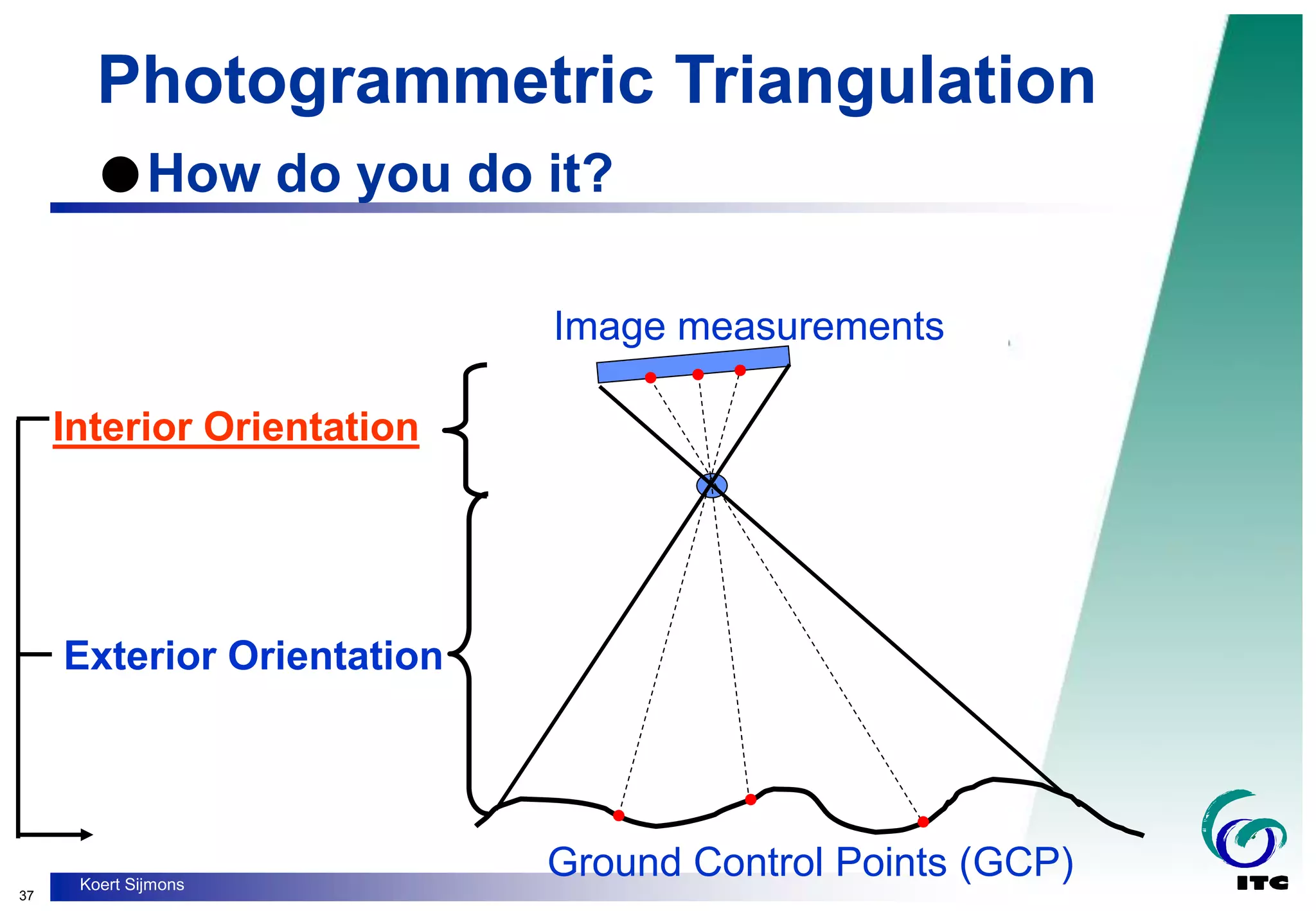 Photogrammetric Triangulation

● How do you do it?

Image measurements

Interior Orientation

Exterior Orientation

Ground Control Points (GCP)

37

Koert Sijmons

ITC